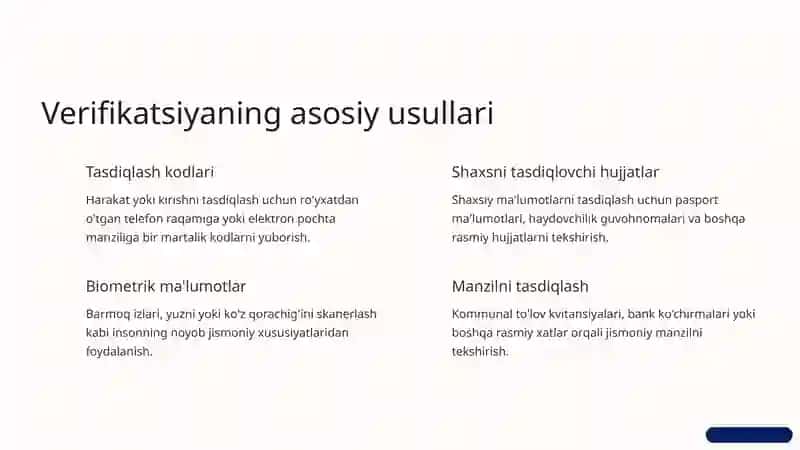 Verifikatsiyaning asosiy usullari

Tasdiqlash kodlari

Harakat yoki kirishni tasdiqlash uchun ro'yxatdan o'tgan telefon raqamiga yoki elektron pochta manziliga bir martalik kodlarni yuborish.

Biometrik ma'lumotlar

Barmoq izlari, yuzni yoki ko'z qorachig'ini skanerlash kabi insonning noyob jismoniy xususiyatlaridan foydalanish.

Shaxsni tasdiqlovchi hujjatlar

Shaxsiy ma'lumotlarni tasdiqlash uchun pasport ma'lumotlari, haydovchilik guvohnomalari va boshqa rasmiy hujjatlarni tekshirish.

Manzilni tasdiqlash

Kommunal to'lov kvitansiyalari, bank ko'chirmalari yoki boshqa rasmiy xatlar orqali jismoniy manzilni tekshirish.